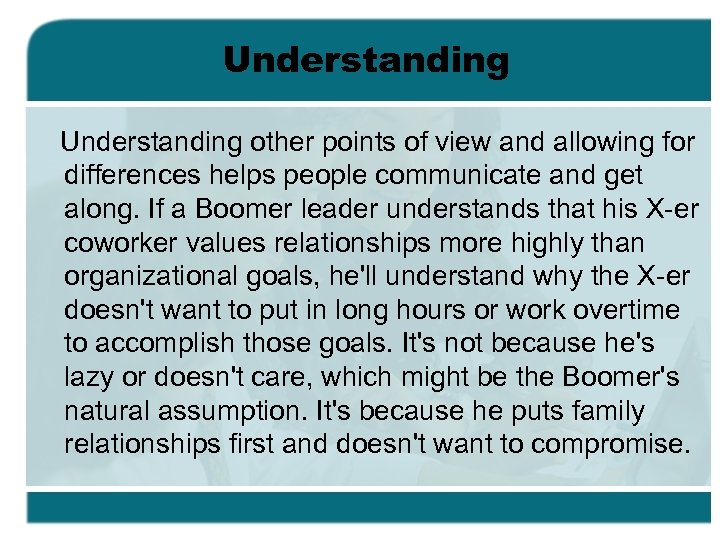 Understanding

Understanding other points of view and allowing for differences helps people communicate and get along. If a Boomer leader understands that his X-er coworker values relationships more highly than organizational goals, he'll understand why the X-er doesn't want to put in long hours or work overtime to accomplish those goals. It's not because he's lazy or doesn't care, which might be the Boomer's natural assumption. It's because he puts family relationships first and doesn't want to compromise.